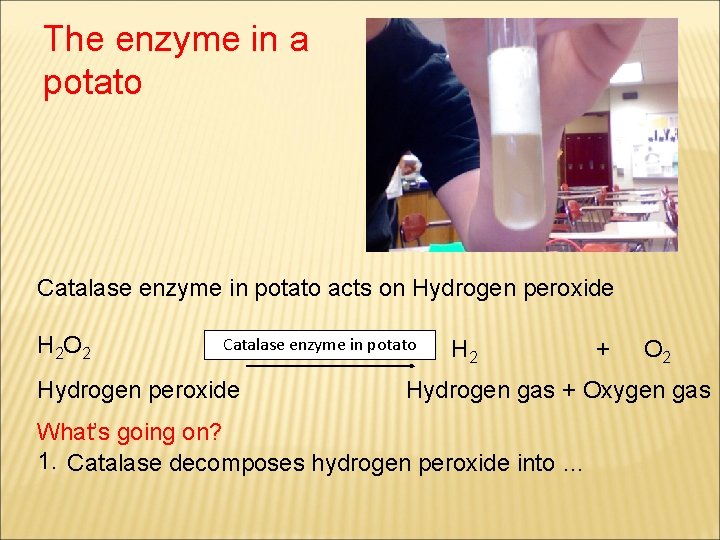 The enzyme in a potato

Catalase enzyme in potato acts on Hydrogen peroxide

$H_2O_2$ Catalase enzyme in potato $H_2$ + $O_2$

Hydrogen peroxide Hydrogen gas + Oxygen gas

What's going on?

1. Catalase decomposes hydrogen peroxide into …